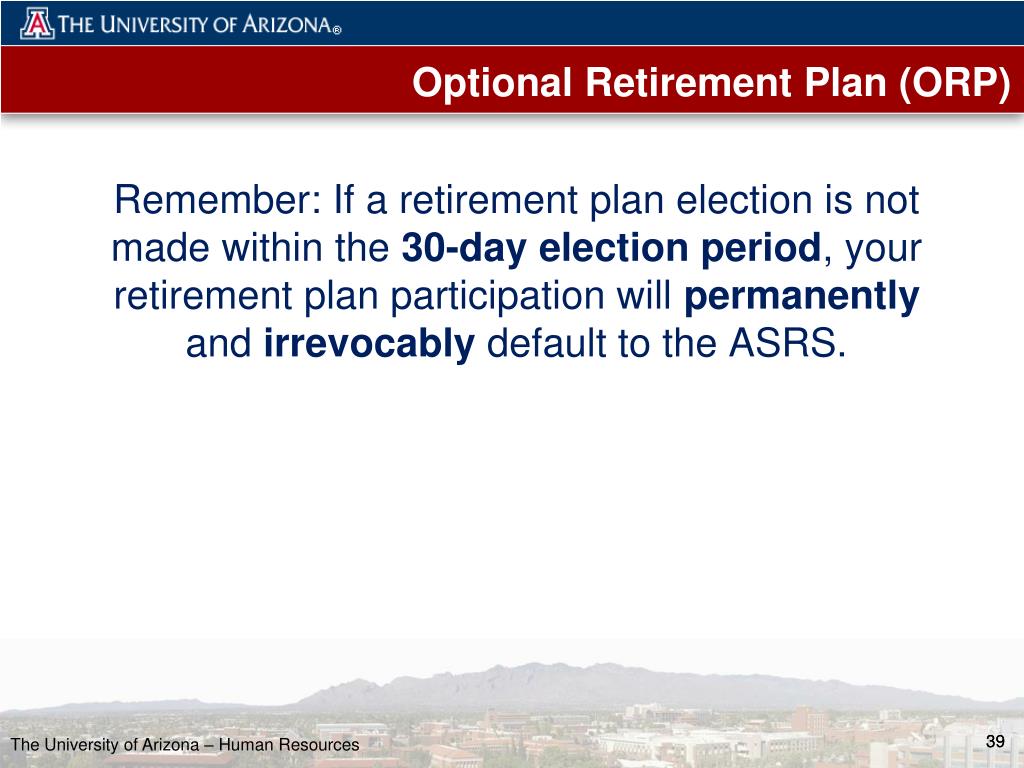 THE UNIVERSITY OF ARIZONA®

Optional Retirement Plan (ORP)

Remember: If a retirement plan election is not made within the 30-day election period, your retirement plan participation will permanently and irrevocably default to the ASRS.

The University of Arizona – Human Resources

39